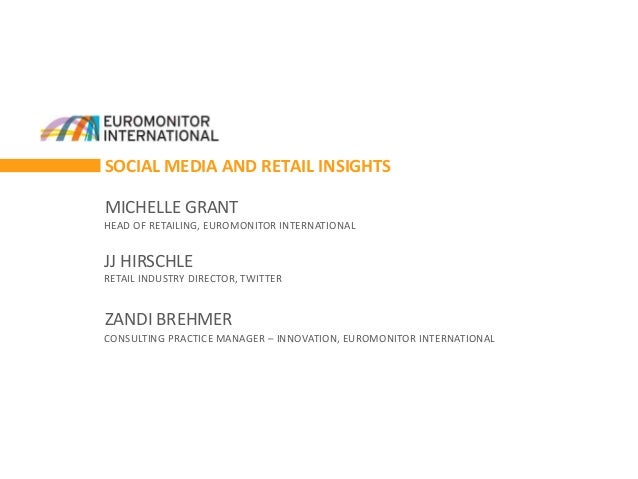 EUROMONITOR INTERNATIONAL

SOCIAL MEDIA AND RETAIL INSIGHTS

MICHELLE GRANT
HEAD OF RETAILING, EUROMONITOR INTERNATIONAL

JJ HIRSCHLE
RETAIL INDUSTRY DIRECTOR, TWITTER

ZANDI BREHMER
CONSULTING PRACTICE MANAGER – INNOVATION, EUROMONITOR INTERNATIONAL